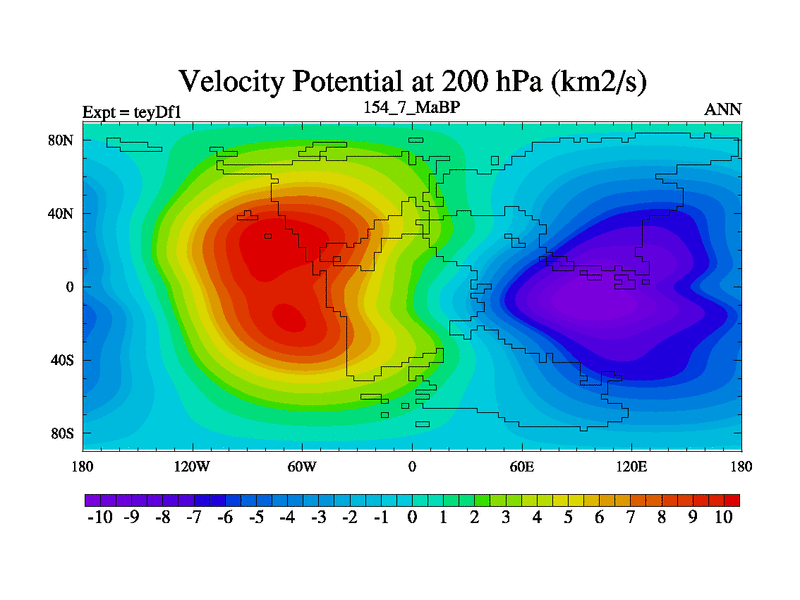 Velocity Potential at 200 hPa (km2/s)

Expt = teyDf1

154_7_MaBP

ANN

80N
40N
0
40S
80S

180 120W 60W 0 60E 120E 180

-10 -9 -8 -7 -6 -5 -4 -3 -2 -1 0 1 2 3 4 5 6 7 8 9 10